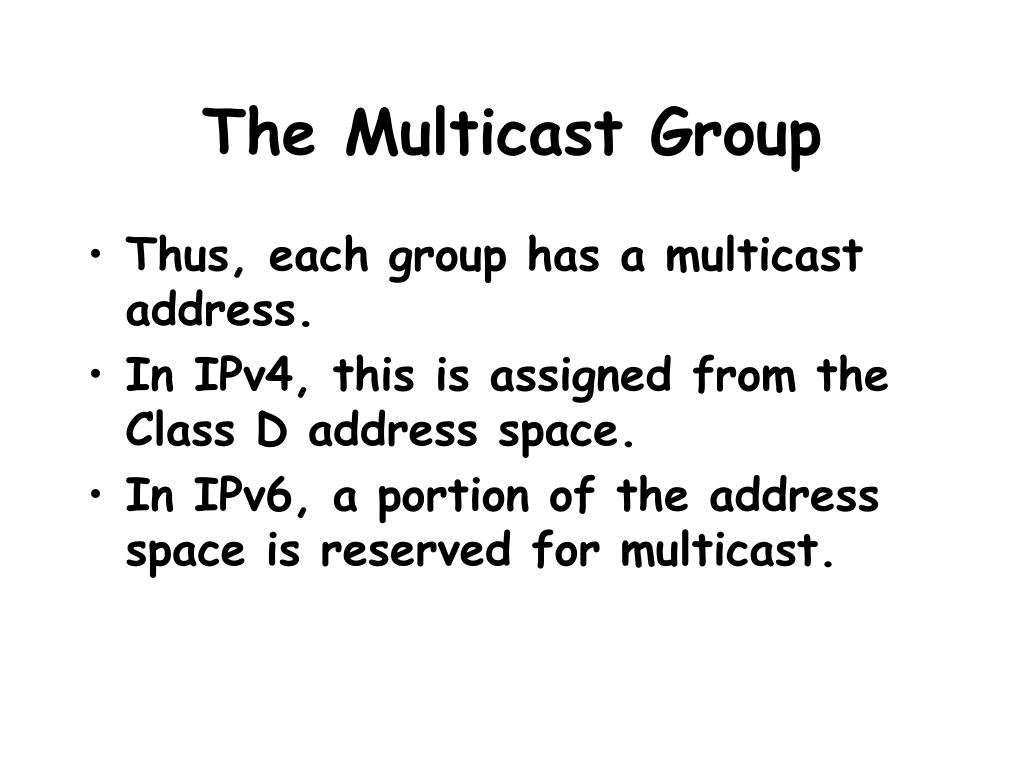 The Multicast Group

• Thus, each group has a multicast address.
• In IPv4, this is assigned from the Class D address space.
• In IPv6, a portion of the address space is reserved for multicast.